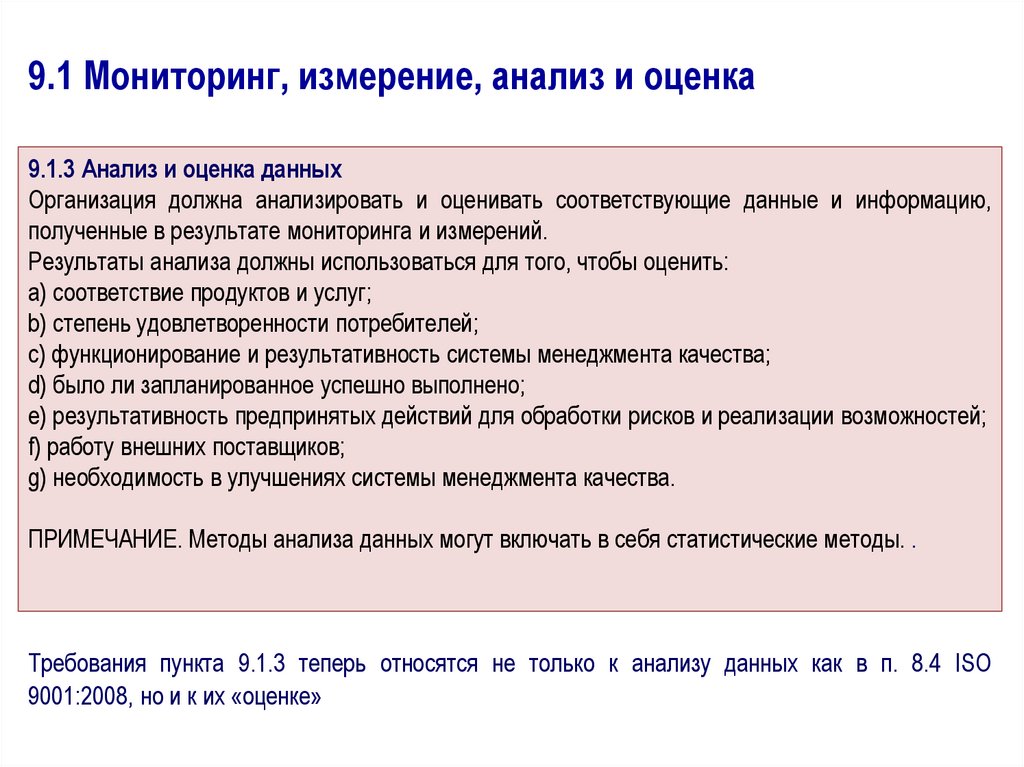 9.1 Мониторинг, измерение, анализ и оценка

9.1.3 Анализ и оценка данных
Организация должна анализировать и оценивать соответствующие данные и информацию, полученные в результате мониторинга и измерений.
Результаты анализа должны использоваться для того, чтобы оценить:
a) соответствие продуктов и услуг;
b) степень удовлетворенности потребителей;
c) функционирование и результативность системы менеджмента качества;
d) было ли запланированное успешно выполнено;
e) результативность предпринятых действий для обработки рисков и реализации возможностей;
f) работу внешних поставщиков;
g) необходимость в улучшениях системы менеджмента качества.

ПРИМЕЧАНИЕ. Методы анализа данных могут включать в себя статистические методы. .

Требования пункта 9.1.3 теперь относятся не только к анализу данных как в п. 8.4 ISO 9001:2008, но и к их «оценке»